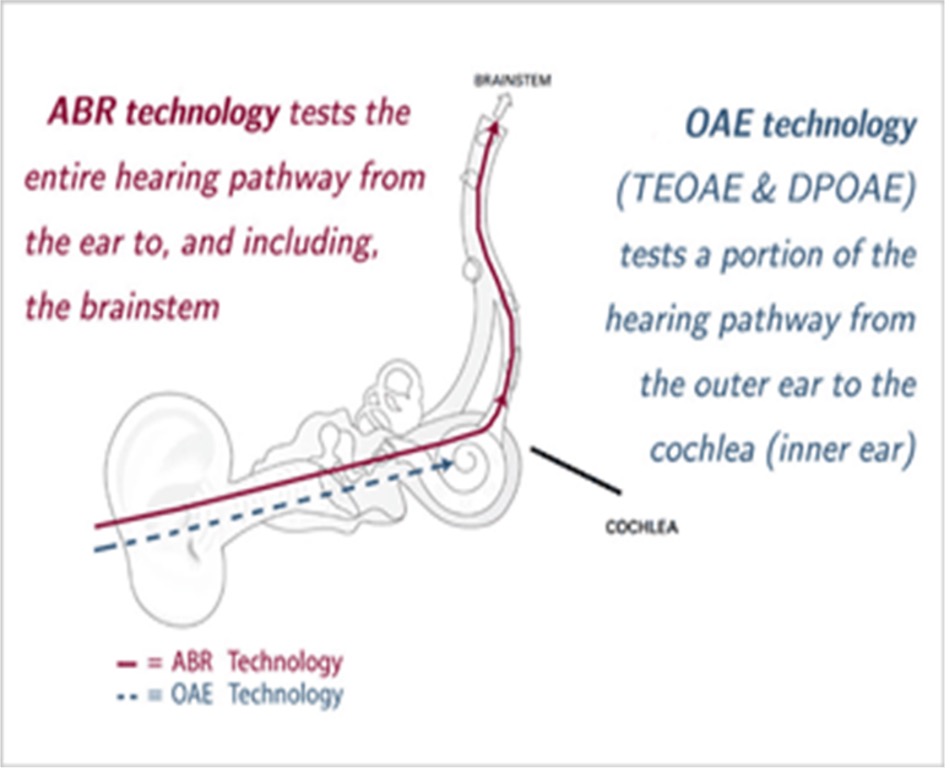 ABR technology tests the entire hearing pathway from the ear to, and including, the brainstem

BRAINSTEM

OAE technology (TEOAE & DPOAE) tests a portion of the hearing pathway from the outer ear to the cochlea (inner ear)

COCHLEA

— = ABR Technology
- - = OAE Technology